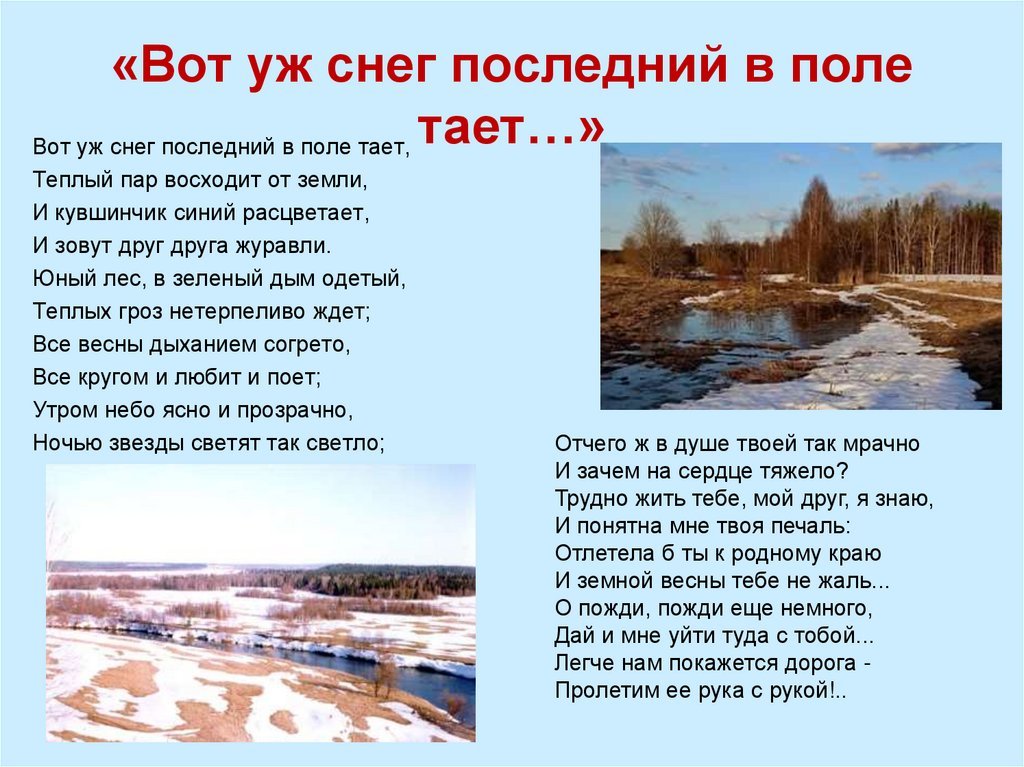 «Вот уж снег последний в поле тает…»

Вот уж снег последний в поле тает,
Теплый пар восходит от земли,
И кувшинчик синий расцветает,
И зовут друг друга журавли.
Юный лес, в зеленый дым одетый,
Теплых гроз нетерпеливо ждет;
Все весны дыханием согрето,
Все кругом и любит и поет;
Утром небо ясно и прозрачно,
Ночью звезды светят так светло;

Отчего ж в душе твоей так мрачно
И зачем на сердце тяжело?
Трудно жить тебе, мой друг, я знаю,
И понятна мне твоя печаль:
Отлетела б ты к родному краю
И земной весны тебе не жаль...
О пожди, пожди еще немного,
Дай и мне уйти туда с тобой...
Легче нам покажется дорога -
Пролетим ее рука с рукой!..